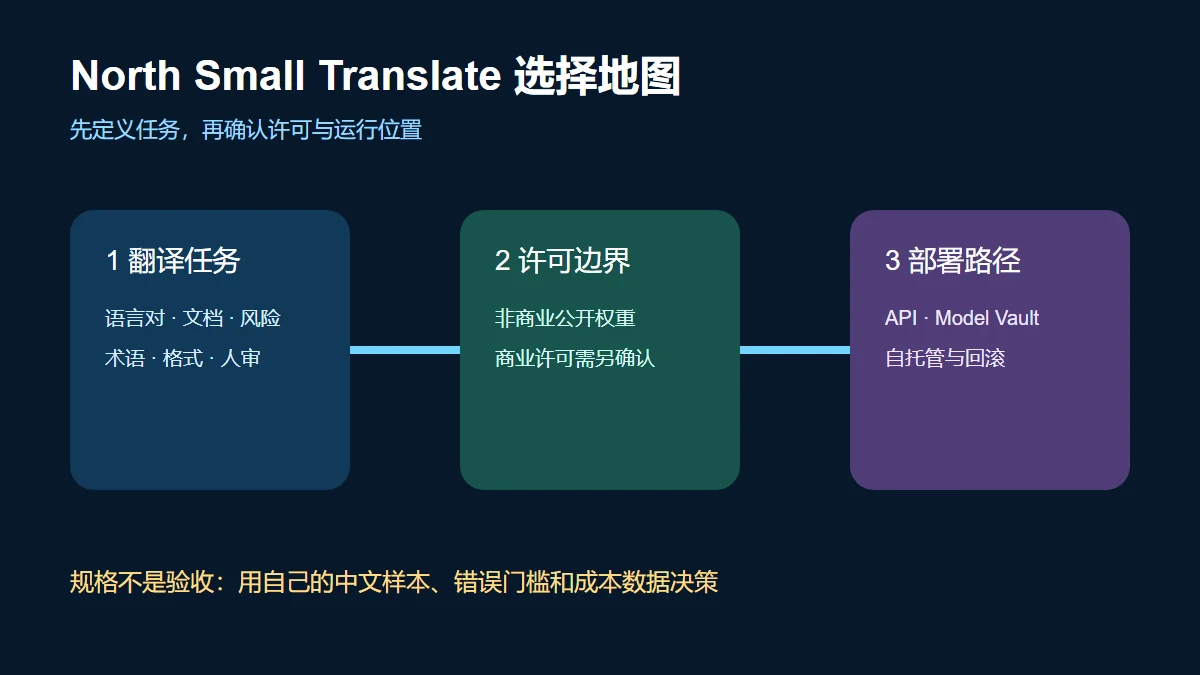 North Small Translate 选择地图

先定义任务，再确认许可与运行位置

1 翻译任务

语言对 · 文档 · 风险

术语 · 格式 · 人审

2 许可边界

非商业公开权重

商业许可需另确认

3 部署路径

API · Model Vault

自托管与回滚

规格不是验收：用自己的中文样本、错误门槛和成本数据决策